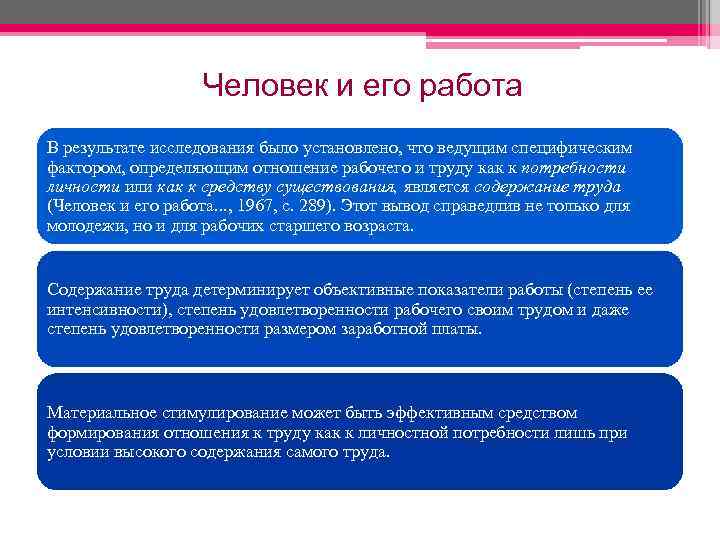 Человек и его работа

В результате исследования было установлено, что ведущим специфическим фактором, определяющим отношение рабочего и труду как к потребности личности или как к средству существования, является содержание труда (Человек и его работа..., 1967, с. 289). Этот вывод справедлив не только для молодежи, но и для рабочих старшего возраста.

Содержание труда детерминирует объективные показатели работы (степень ее интенсивности), степень удовлетворенности рабочего своим трудом и даже степень удовлетворенности размером заработной платы.

Материальное стимулирование может быть эффективным средством формирования отношения к труду как к личностной потребности лишь при условии высокого содержания самого труда.